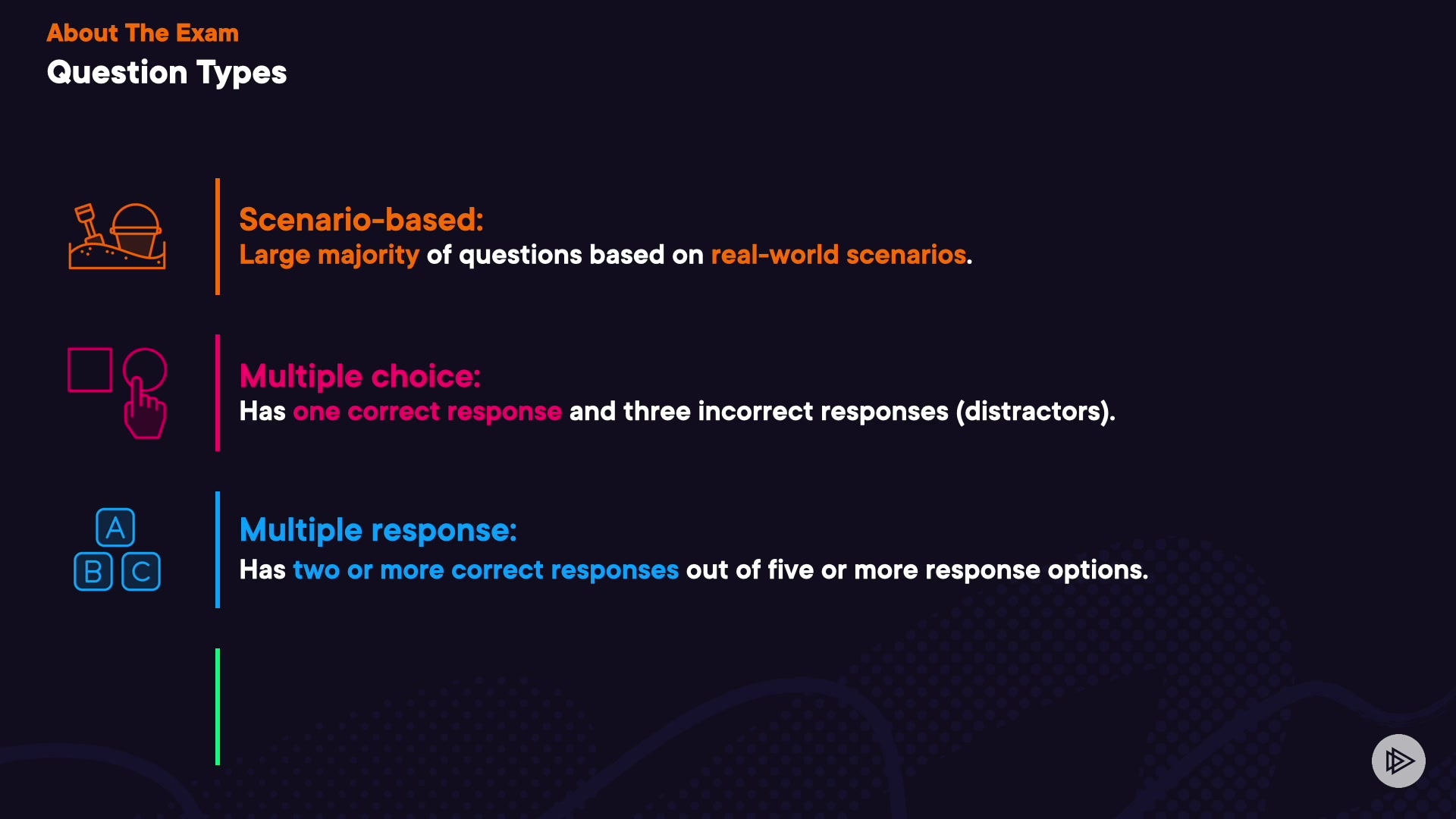 About The Exam
Question Types

Scenario-based:
Large majority of questions based on real-world scenarios.

Multiple choice:
Has one correct response and three incorrect responses (distractors).

A
B C

Multiple response:
Has two or more correct responses out of five or more response options.